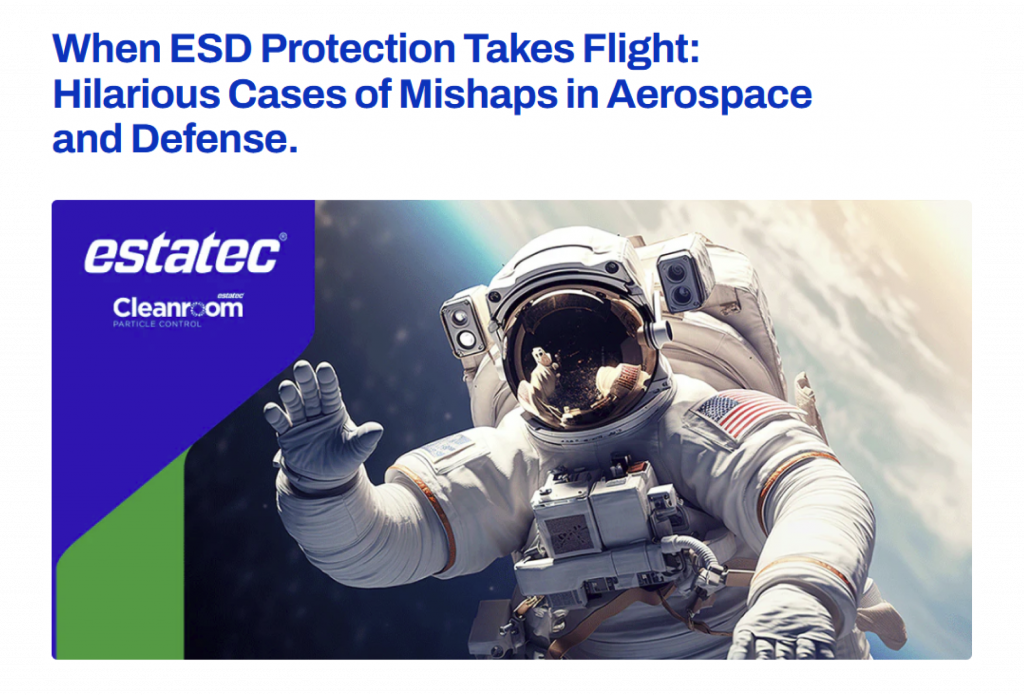 When ESD Protection Takes Flight: Hilarious Cases of Mishaps in Aerospace and Defense.

estatec®

estatec
Cleanroom
PARTICLE CONTROL